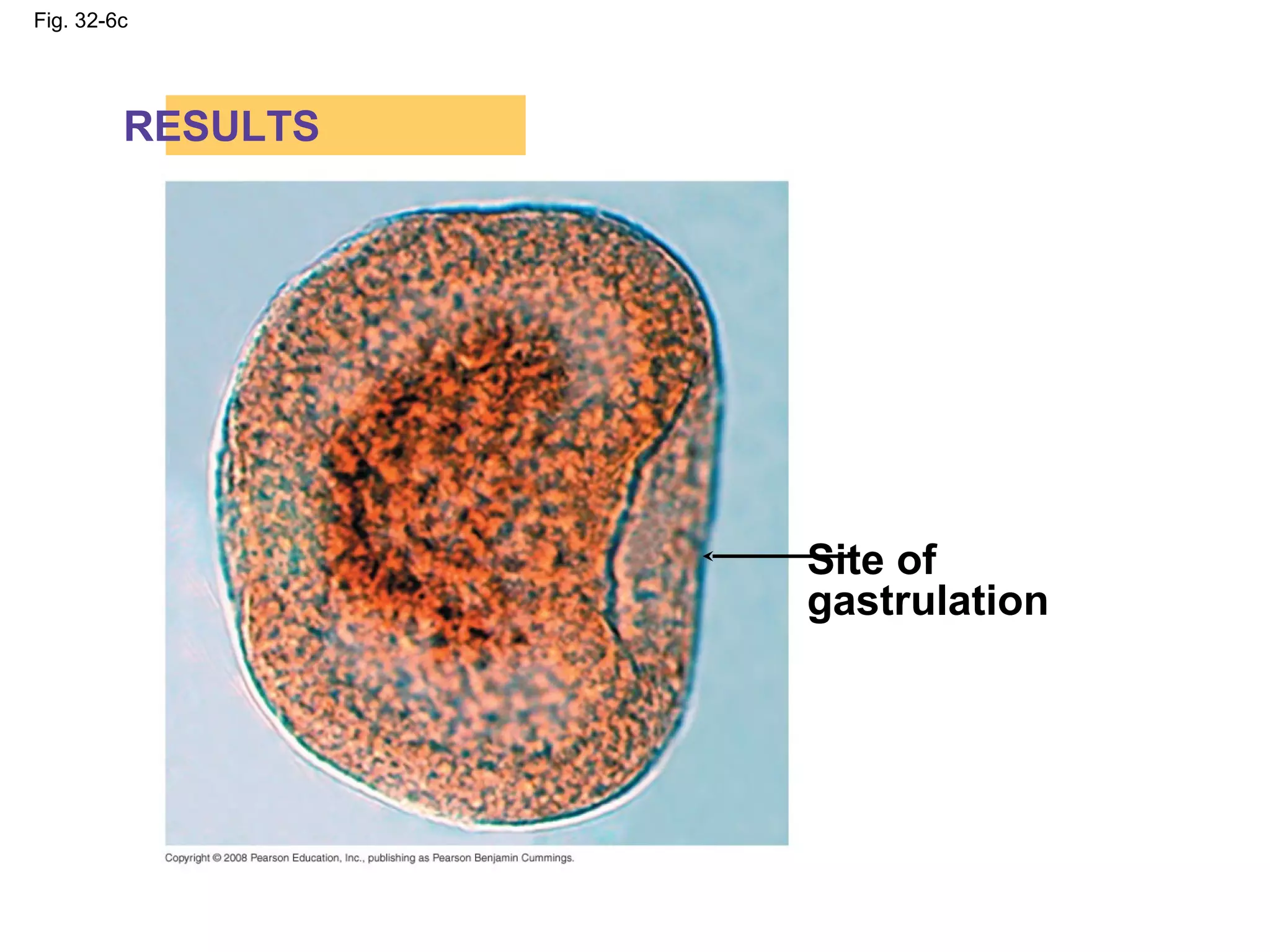 Fig. 32-6c

RESULTS

Site of gastrulation

Copyright © 2008 Pearson Education, Inc., publishing as Pearson Benjamin Cummings.